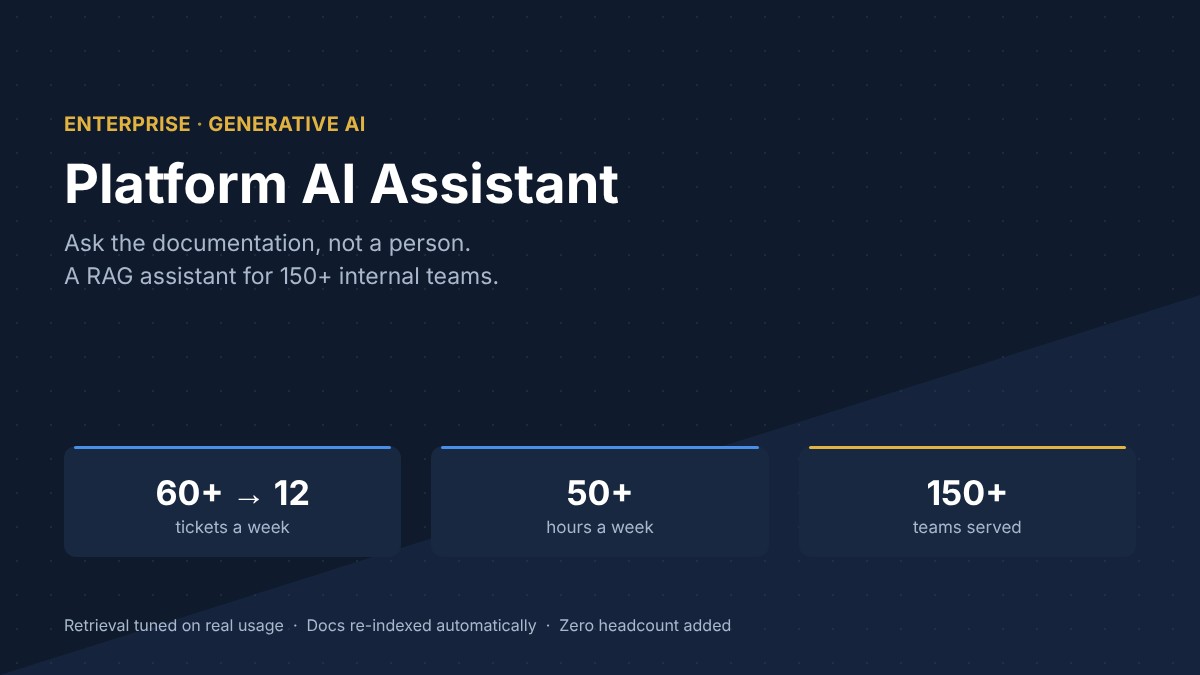 ENTERPRISE · GENERATIVE AI

Platform AI Assistant

Ask the documentation, not a person.
A RAG assistant for 150+ internal teams.

60+ → 12
tickets a week

50+
hours a week

150+
teams served

Retrieval tuned on real usage · Docs re-indexed automatically · Zero headcount added